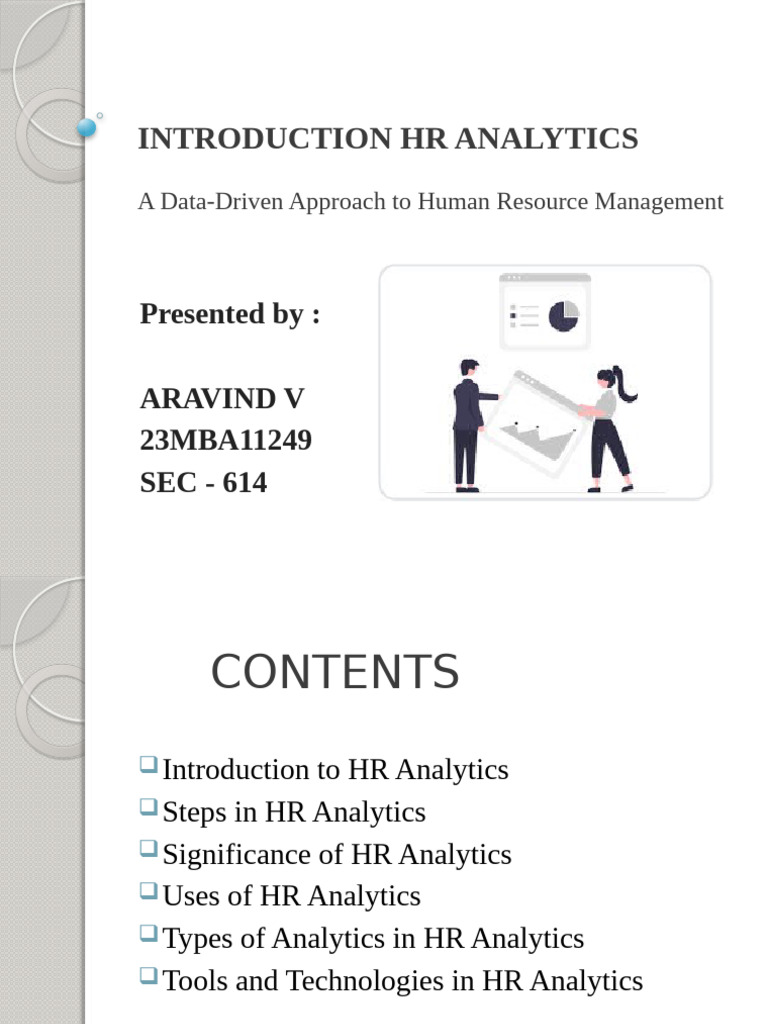 INTRODUCTION HR ANALYTICS

A Data-Driven Approach to Human Resource Management

Presented by :

ARAVIND V
23MBA11249
SEC - 614

CONTENTS

Introduction to HR Analytics
Steps in HR Analytics
Significance of HR Analytics
Uses of HR Analytics
Types of Analytics in HR Analytics
Tools and Technologies in HR Analytics